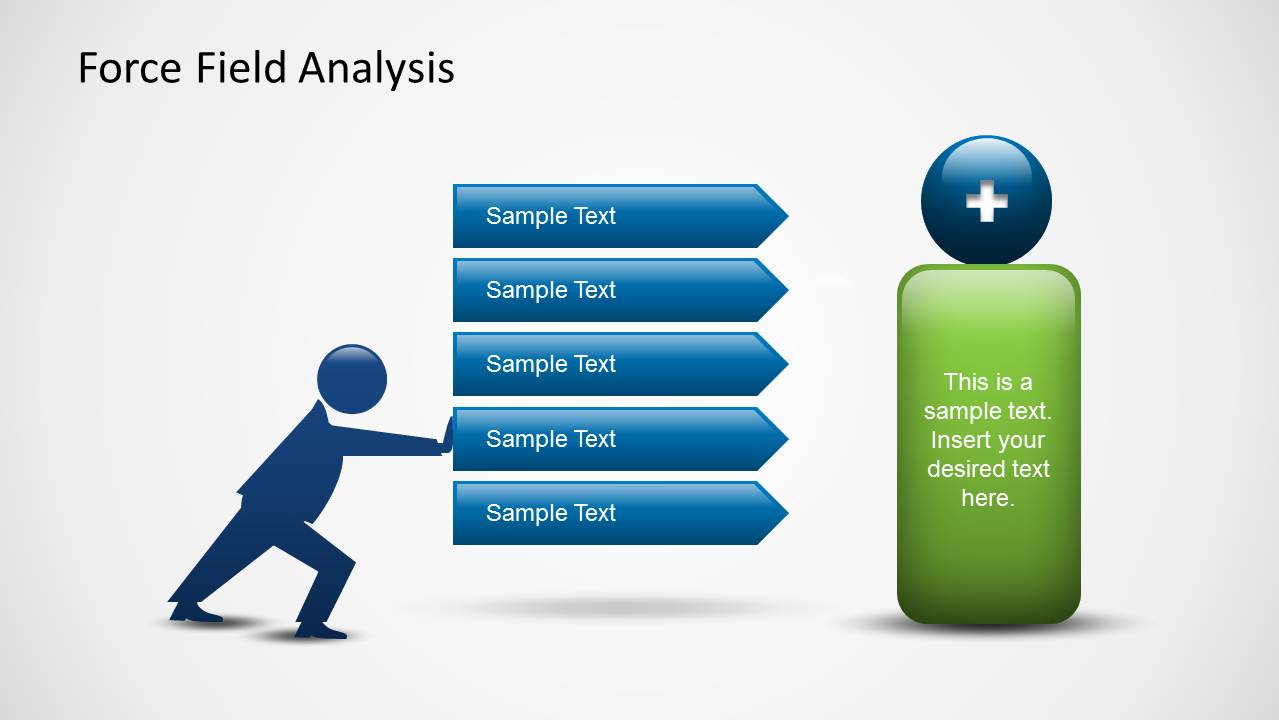 Force Field Analysis

Sample Text

Sample Text

Sample Text

Sample Text

Sample Text

+

This is a sample text. Insert your desired text here.